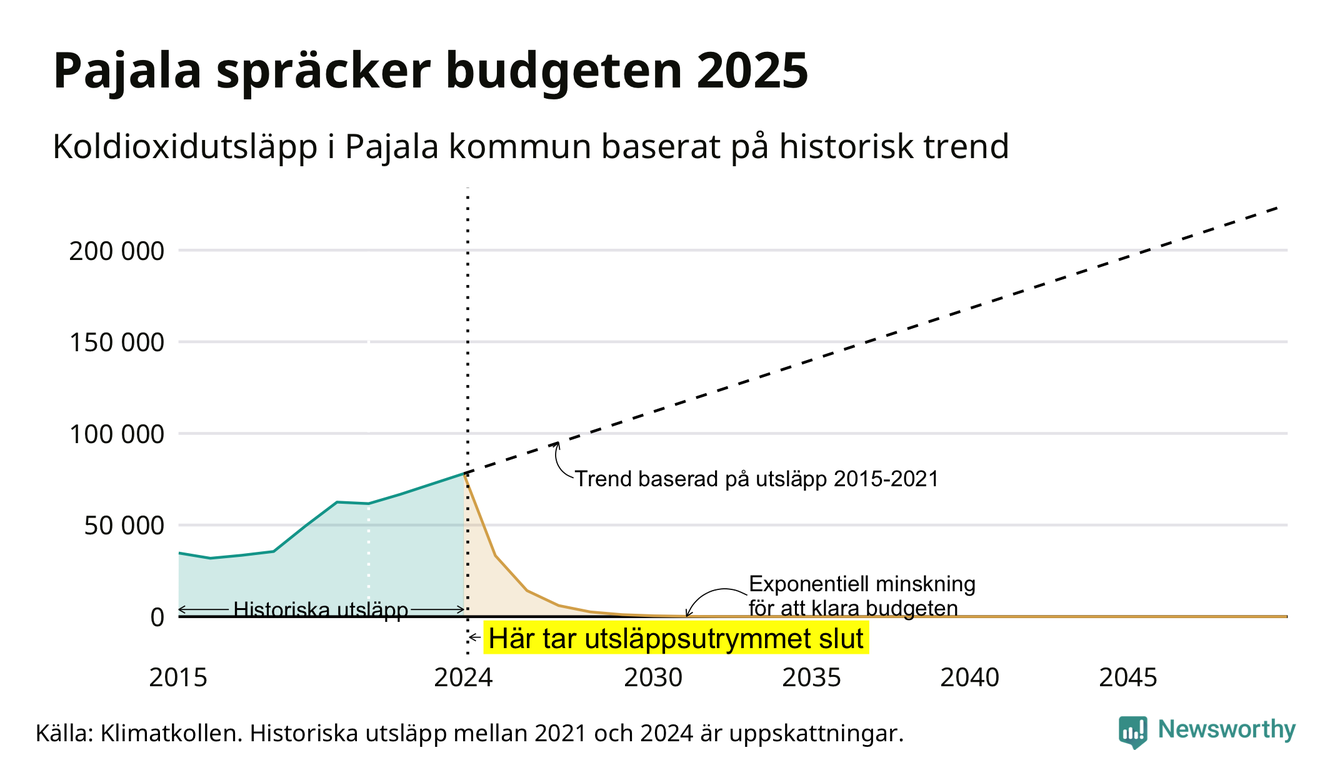 Pajala spräcker budgeten 2025

Koldioxidutsläpp i Pajala kommun baserat på historisk trend

200 000
150 000
100 000
50 000
0

Trend baserad på utsläpp 2015-2021

Exponentiell minskning för att klara budgeten

Historiska utsläpp

Här tar utsläppsutrymmet slut

2015
2024
2030
2035
2040
2045

Källa: Klimatkollen. Historiska utsläpp mellan 2021 och 2024 är uppskattningar.

Newsworthy